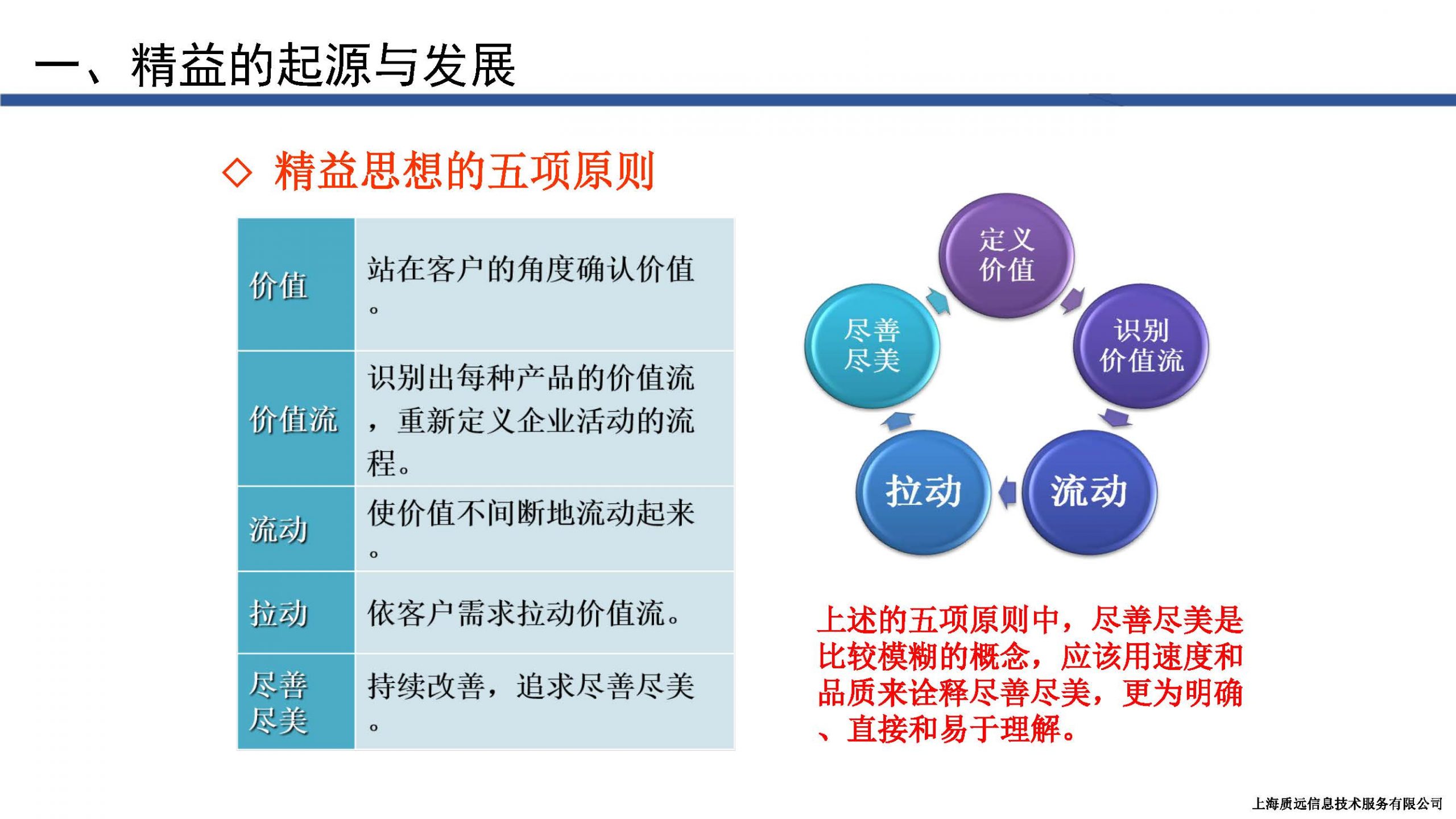 一、精益的起源与发展

◇ 精益思想的五项原则

| 价值 | 站在客户的角度确认价值。 |
|---|---|
| 价值流 | 识别出每种产品的价值流，重新定义企业活动的流程。 |
| 流动 | 使价值不间断地流动起来。 |
| 拉动 | 依客户需求拉动价值流。 |
| 尽善尽美 | 持续改善，追求尽善尽美。 |

定义价值

识别价值流

流动

拉动

尽善尽美

上述的五项原则中，尽善尽美是比较模糊的概念，应该用速度和品质来诠释尽善尽美，更为明确、直接和易于理解。

上海质远信息技术服务有限公司